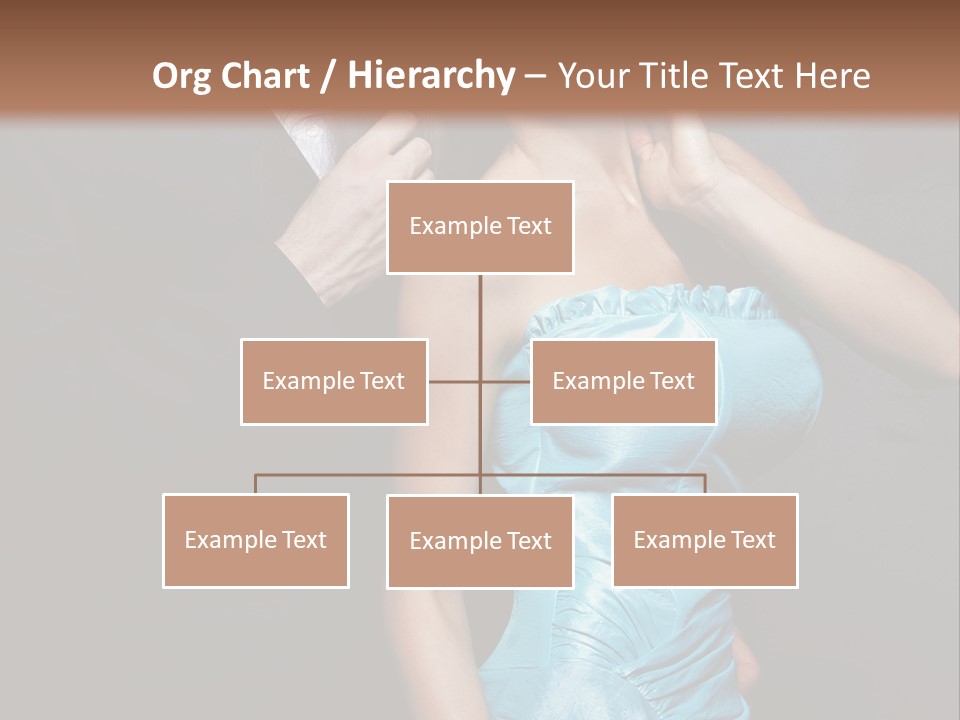 Org Chart / Hierarchy – Your Title Text Here

Example Text

Example Text

Example Text

Example Text

Example Text

Example Text